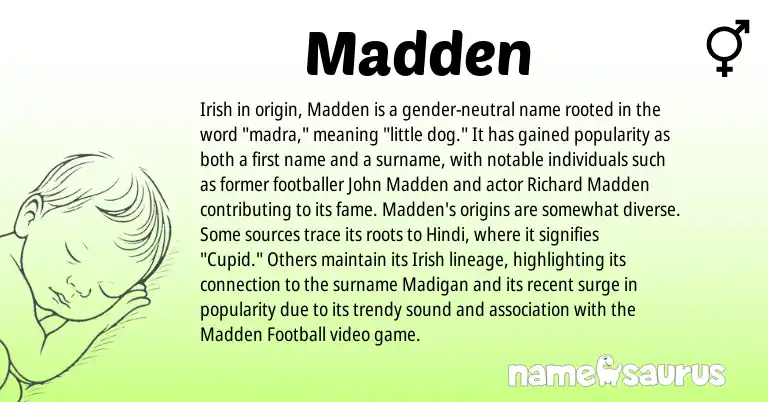 Madden

Irish in origin, Madden is a gender-neutral name rooted in the word "madra," meaning "little dog." It has gained popularity as both a first name and a surname, with notable individuals such as former footballer John Madden and actor Richard Madden contributing to its fame. Madden's origins are somewhat diverse. Some sources trace its roots to Hindi, where it signifies "Cupid." Others maintain its Irish lineage, highlighting its connection to the surname Madigan and its recent surge in popularity due to its trendy sound and association with the Madden Football video game.

namesaurus